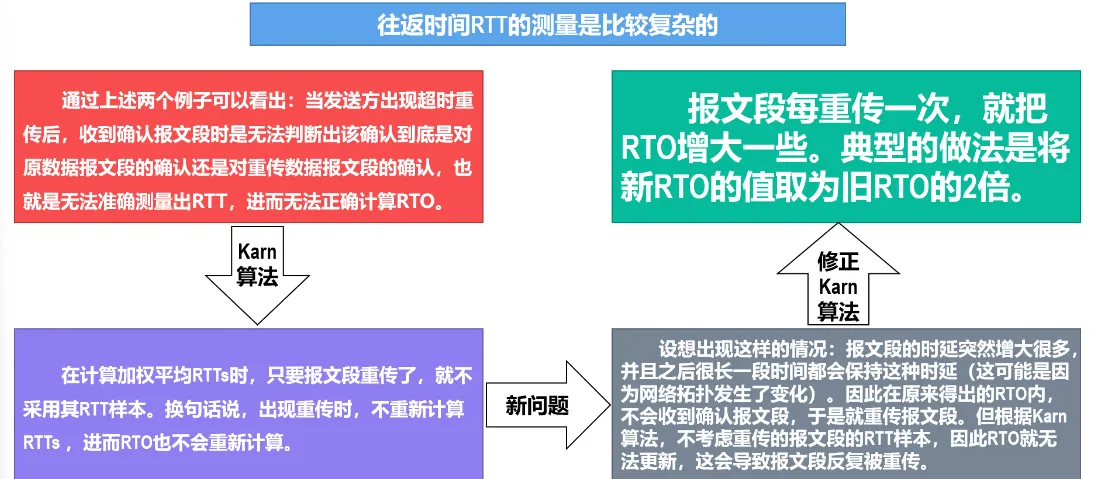 往返时间RTT的测量是比较复杂的

通过上述两个例子可以看出：当发送方出现超时重传后，收到确认报文段时是无法判断出该确认到底是对原数据报文段的确认还是对重传数据报文段的确认，也就是无法准确测量出RTT，进而无法正确计算RTO。

Karn 算法

在计算加权平均RTTs时，只要报文段重传了，就不采用其RTT样本。换句话说，出现重传时，不重新计算RTTs，进而RTO也不会重新计算。

新问题

设想出现这样的情况：报文段的时延突然增大很多，并且之后很长一段时间都会保持这种时延（这可能是因为网络拓扑发生了变化）。因此在原来得出的RTO内，不会收到确认报文段，于是就重传报文段。但根据Karn算法，不考虑重传的报文段的RTT样本，因此RTO就无法更新，这会导致报文段反复被重传。

修正 Karn 算法

报文段每重传一次，就把RTO增大一些。典型的做法是将新RTO的值取为旧RTO的2倍。